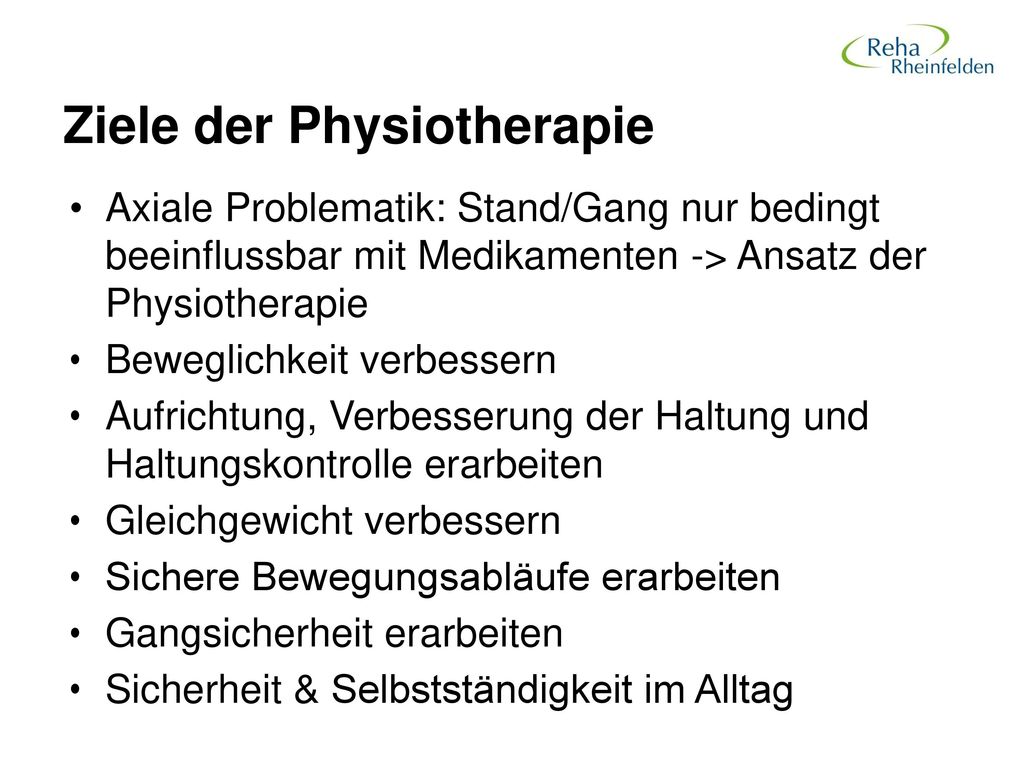 Reha Rheinfelden

Ziele der Physiotherapie

• Axiale Problematik: Stand/Gang nur bedingt beeinflussbar mit Medikamenten -> Ansatz der Physiotherapie
• Beweglichkeit verbessern
• Aufrichtung, Verbesserung der Haltung und Haltungskontrolle erarbeiten
• Gleichgewicht verbessern
• Sichere Bewegungsabläufe erarbeiten
• Gangsicherheit erarbeiten
• Sicherheit & Selbstständigkeit im Alltag